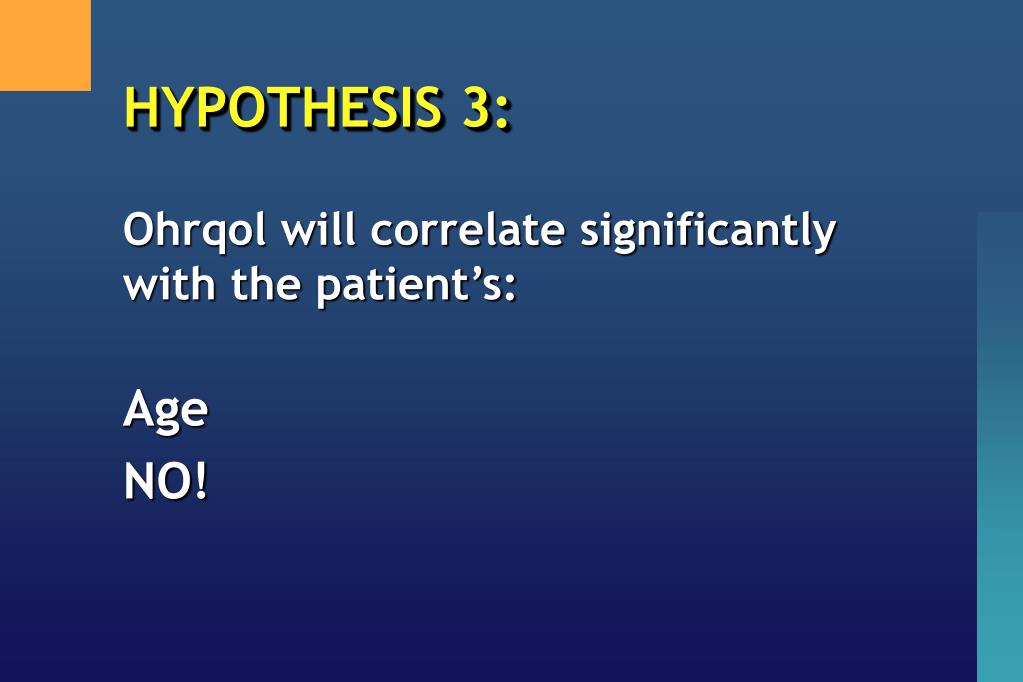 HYPOTHESIS 3:

Ohrqol will correlate significantly with the patient’s:

Age

NO!